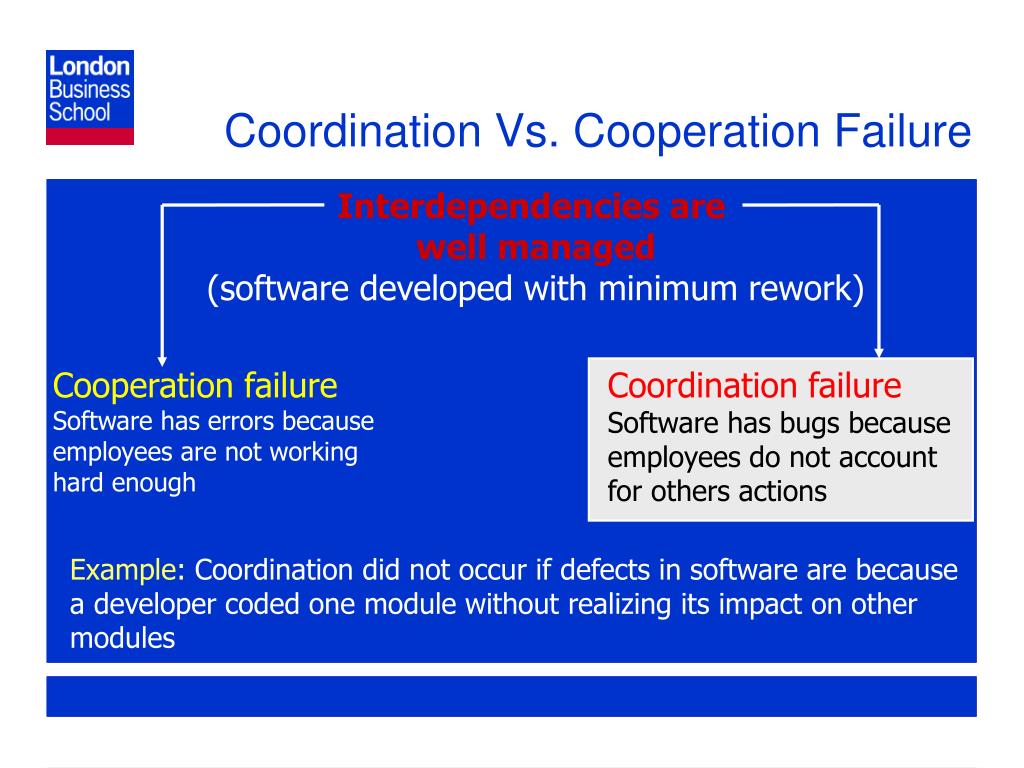 London Business School

Coordination Vs. Cooperation Failure

Interdependencies are well managed
(software developed with minimum rework)

Cooperation failure
Software has errors because employees are not working hard enough

Coordination failure
Software has bugs because employees do not account for others actions

Example: Coordination did not occur if defects in software are because a developer coded one module without realizing its impact on other modules